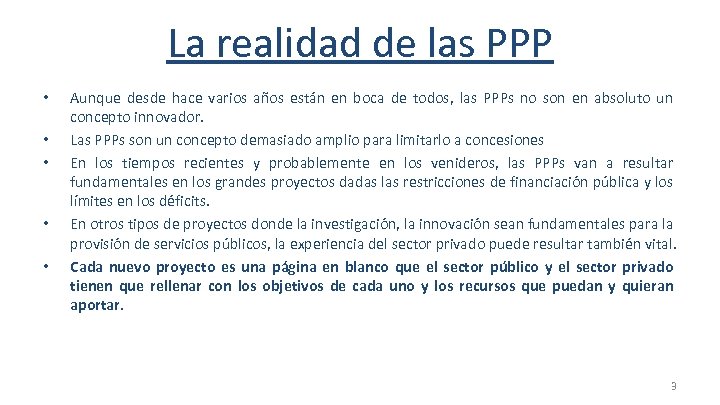 La realidad de las PPP

• Aunque desde hace varios años están en boca de todos, las PPPs no son en absoluto un concepto innovador.
• Las PPPs son un concepto demasiado amplio para limitarlo a concesiones
• En los tiempos recientes y probablemente en los venideros, las PPPs van a resultar fundamentales en los grandes proyectos dadas las restricciones de financiación pública y los límites en los déficits.
• En otros tipos de proyectos donde la investigación, la innovación sean fundamentales para la provisión de servicios públicos, la experiencia del sector privado puede resultar también vital.
• Cada nuevo proyecto es una página en blanco que el sector público y el sector privado tienen que rellenar con los objetivos de cada uno y los recursos que puedan y quieran aportar.

3